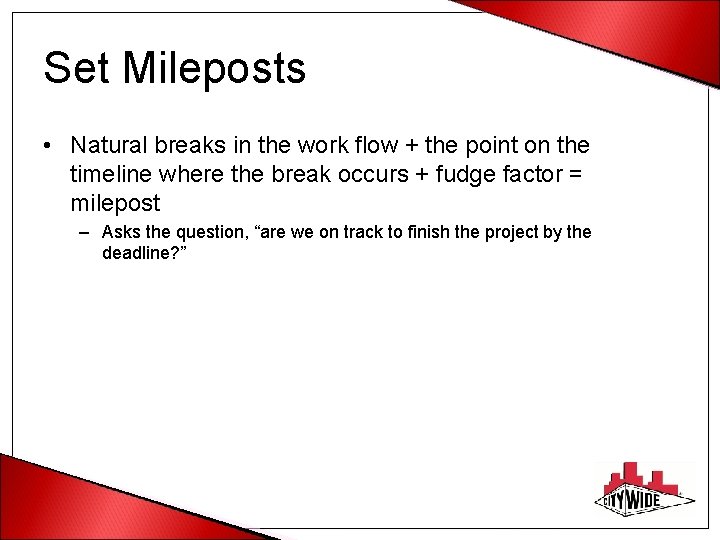 Set Mileposts

• Natural breaks in the work flow + the point on the timeline where the break occurs + fudge factor = milepost

– Asks the question, “are we on track to finish the project by the deadline?”

CITYWIDE